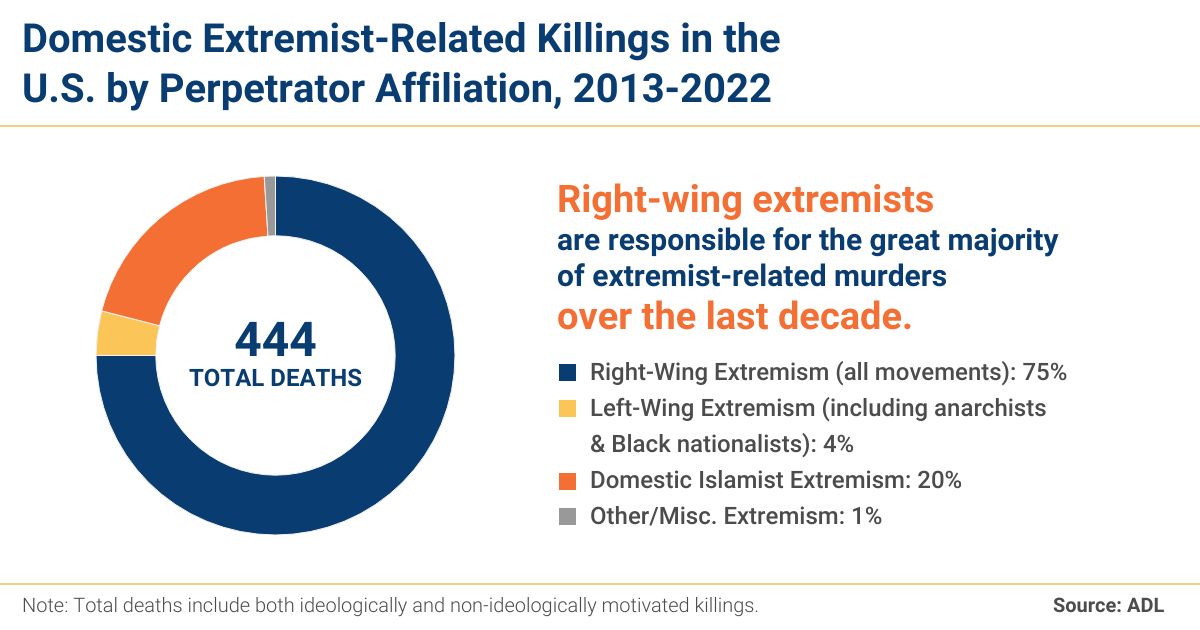 Domestic Extremist-Related Killings in the U.S. by Perpetrator Affiliation, 2013-2022

444
TOTAL DEATHS

Right-wing extremists
are responsible for the great majority of extremist-related murders
over the last decade.

Right-Wing Extremism (all movements): 75%
Left-Wing Extremism (including anarchists & Black nationalists): 4%
Domestic Islamist Extremism: 20%
Other/Misc. Extremism: 1%

Note: Total deaths include both ideologically and non-ideologically motivated killings.

Source: ADL